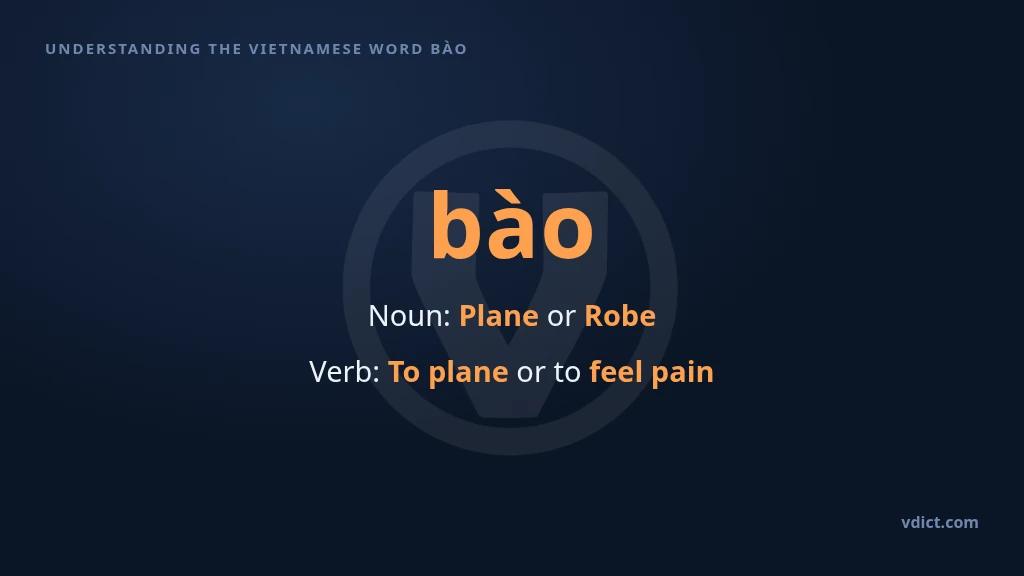 UNDERSTANDING THE VIETNAMESE WORD BÀO

bào

Noun: Plane or Robe

Verb: To plane or to feel pain

vdict.com